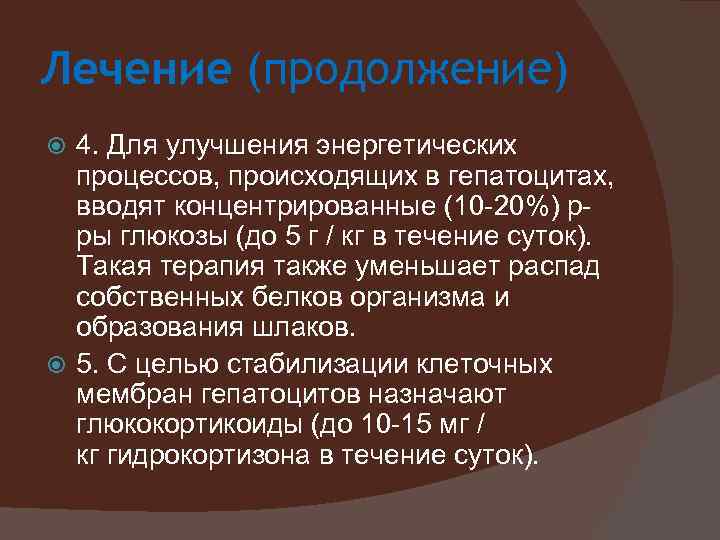 Лечение (продолжение)

4. Для улучшения энергетических процессов, происходящих в гепатоцитах, вводят концентрированные (10-20%) р-ры глюкозы (до 5 г / кг в течение суток). Такая терапия также уменьшает распад собственных белков организма и образования шлаков.

5. С целью стабилизации клеточных мембран гепатоцитов назначают глюкокортикоиды (до 10-15 мг / кг гидрокортизона в течение суток).